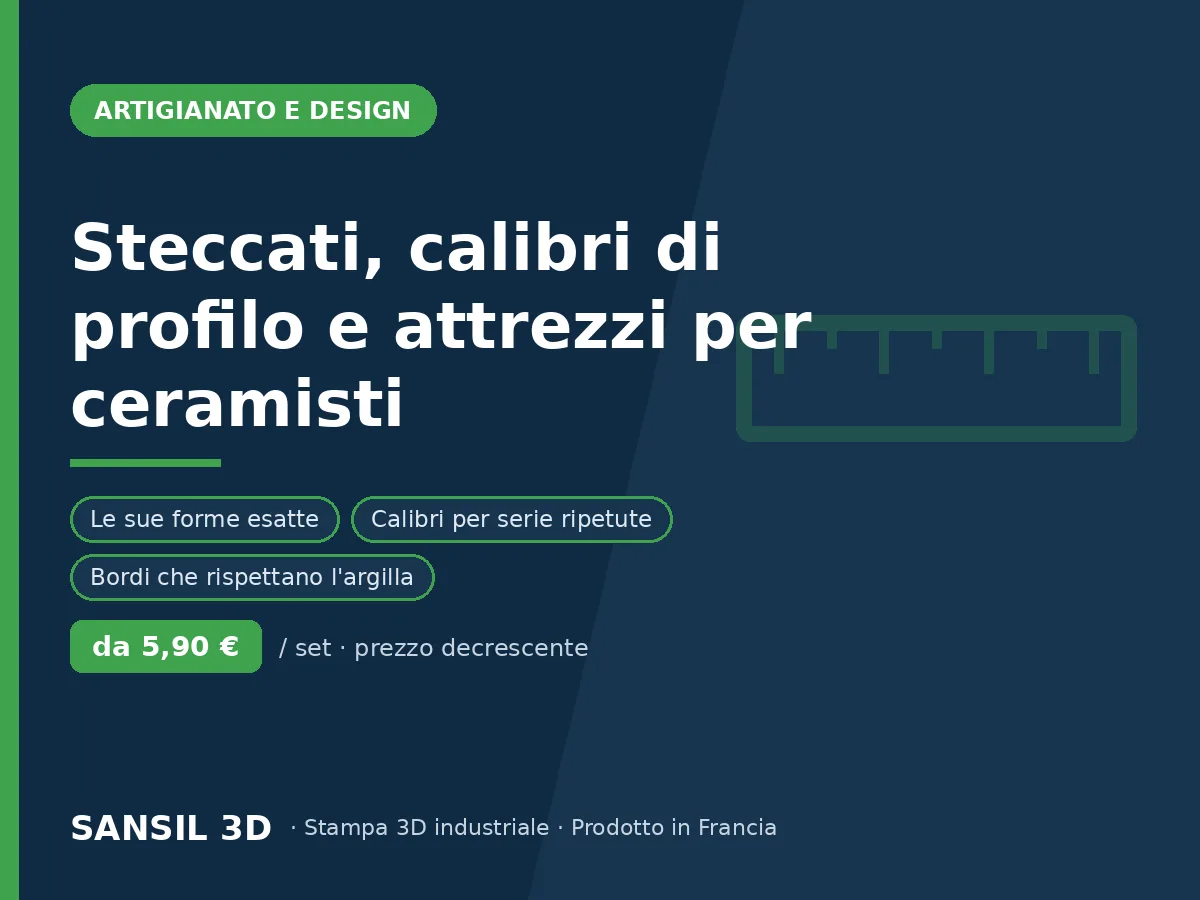 ARTIGIANATO E DESIGN

Steccati, calibri di profilo e attrezzi per ceramisti

Le sue forme esatte

Calibri per serie ripetute

Bordi che rispettano l'argilla

da 5,90 € / set · prezzo decrescente

SANSIL 3D · Stampa 3D industriale · Prodotto in Francia